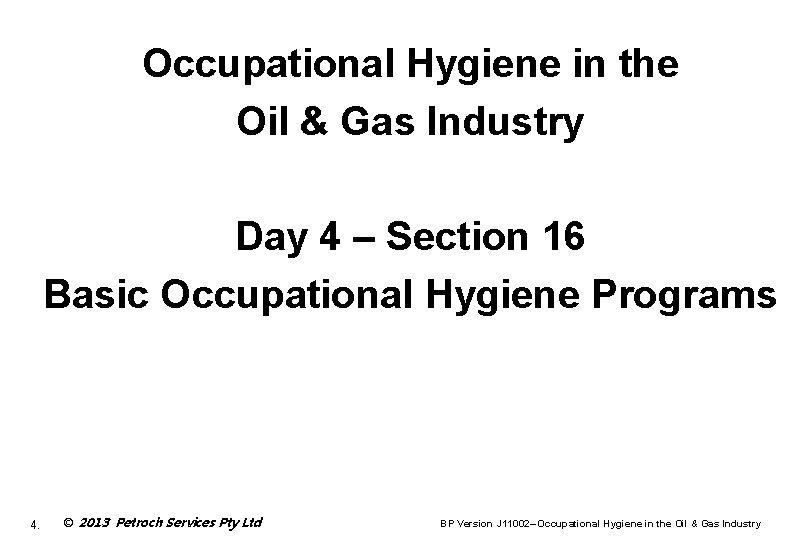 Occupational Hygiene in the Oil & Gas Industry

Day 4 – Section 16
Basic Occupational Hygiene Programs

4. © 2013 Petroch Services Pty Ltd

BP Version J11002–Occupational Hygiene in the Oil & Gas Industry